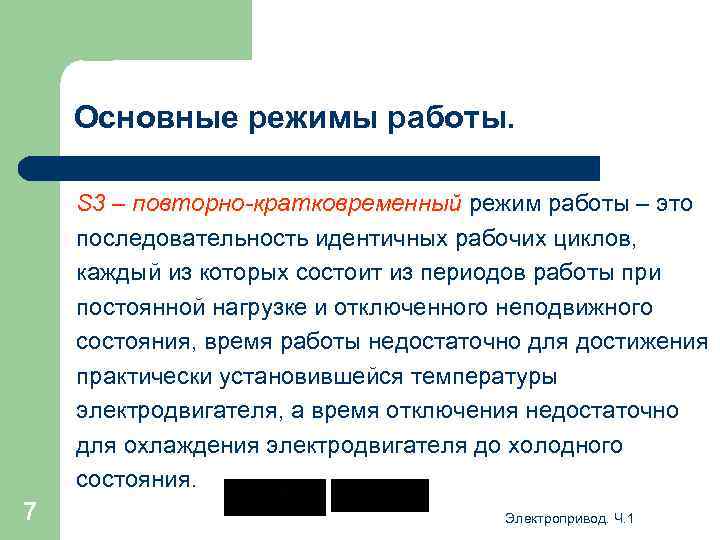 Основные режимы работы.

S3 – повторно-кратковременный режим работы – это последовательность идентичных рабочих циклов, каждый из которых состоит из периодов работы при постоянной нагрузке и отключенного неподвижного состояния, время работы недостаточно для достижения практически установившейся температуры электродвигателя, а время отключения недостаточно для охлаждения электродвигателя до холодного состояния.

7

Электропривод. Ч.1